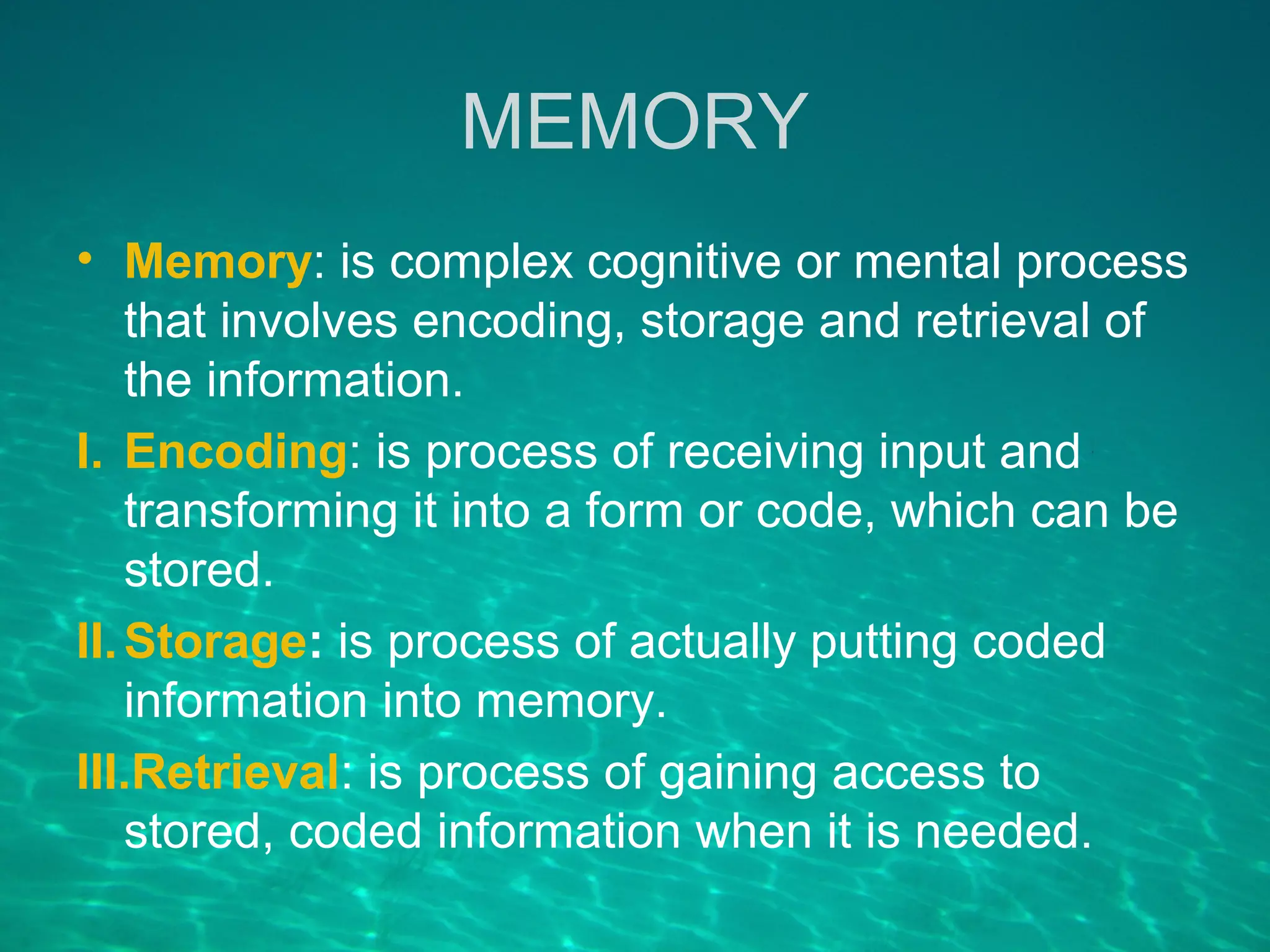 MEMORY

• Memory: is complex cognitive or mental process that involves encoding, storage and retrieval of the information.

I. Encoding: is process of receiving input and transforming it into a form or code, which can be stored.

II. Storage: is process of actually putting coded information into memory.

III. Retrieval: is process of gaining access to stored, coded information when it is needed.